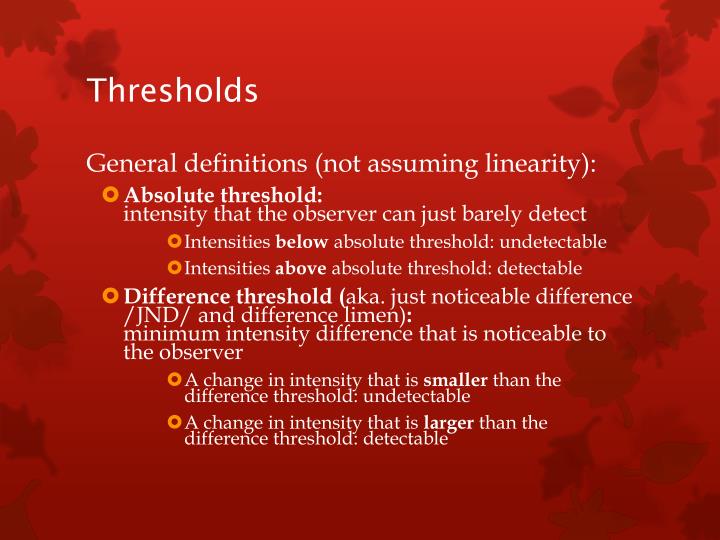 Thresholds

General definitions (not assuming linearity):

Absolute threshold:
intensity that the observer can just barely detect

Intensities below absolute threshold: undetectable

Intensities above absolute threshold: detectable

Difference threshold (aka. just noticeable difference /JND/ and difference limen):
minimum intensity difference that is noticeable to the observer

A change in intensity that is smaller than the difference threshold: undetectable

A change in intensity that is larger than the difference threshold: detectable